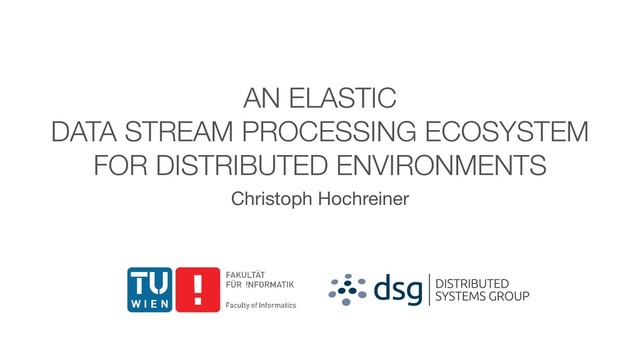 AN ELASTIC
DATA STREAM PROCESSING ECOSYSTEM
FOR DISTRIBUTED ENVIRONMENTS

Christoph Hochreiner

TU WIEN

!

FAKULTÄT
FÜR !NFORMATIK

Faculty of Informatics

dsg

DISTRIBUTED
SYSTEMS GROUP